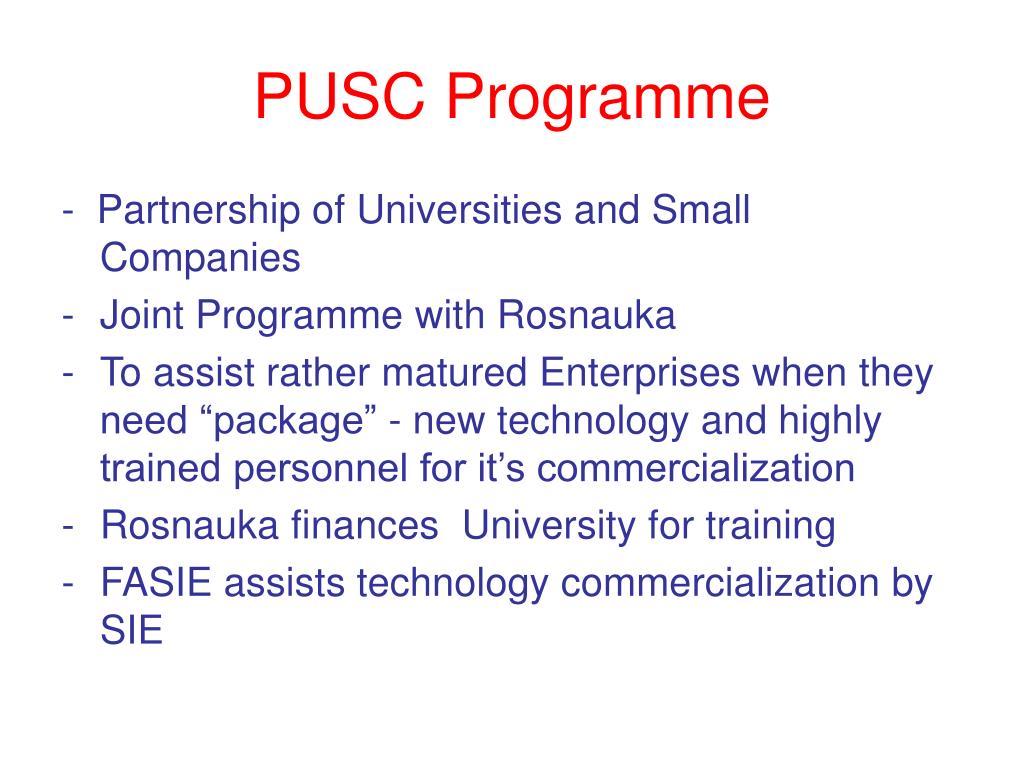 PUSC Programme

- Partnership of Universities and Small Companies
- Joint Programme with Rosnauka
- To assist rather matured Enterprises when they need “package” - new technology and highly trained personnel for it’s commercialization
- Rosnauka finances University for training
- FASIE assists technology commercialization by SIE